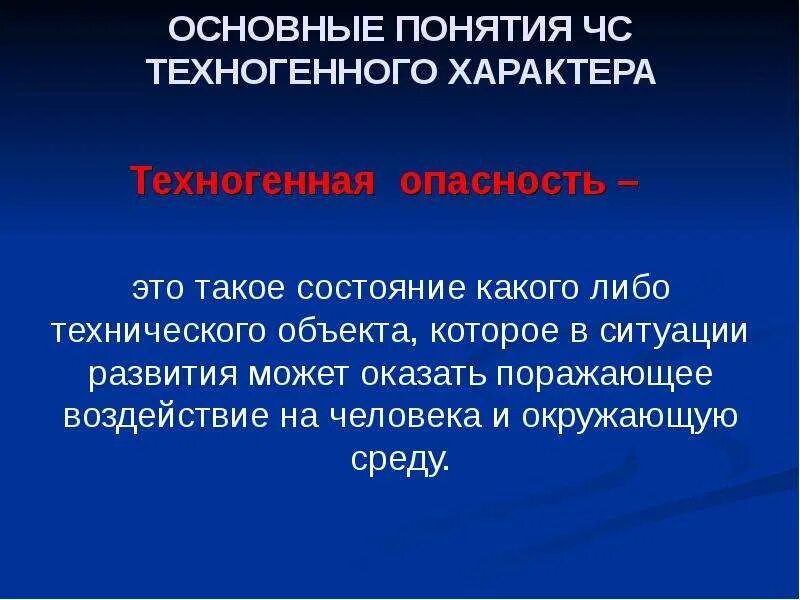 ОСНОВНЫЕ ПОНЯТИЯ ЧС ТЕХНОГЕННОГО ХАРАКТЕРА

Техногенная опасность –

это такое состояние какого либо технического объекта, которое в ситуации развития может оказать поражающее воздействие на человека и окружающую среду.